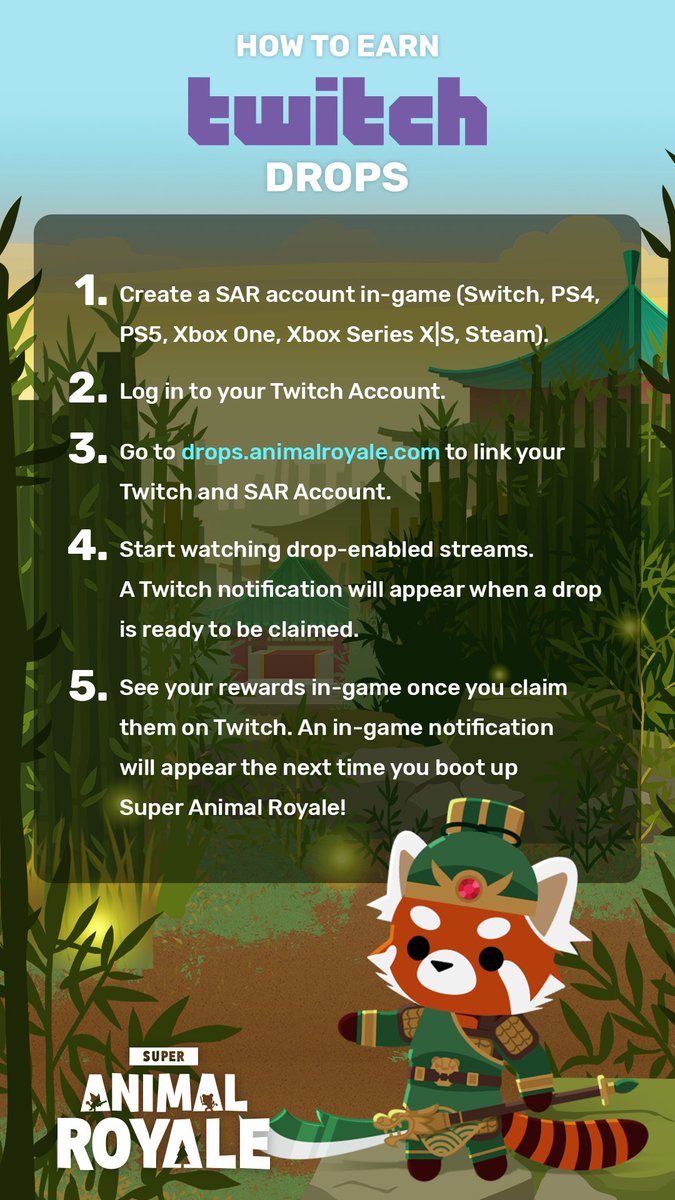 HOW TO EARN
twitch
DROPS

1. Create a SAR account in-game (Switch, PS4, PS5, Xbox One, Xbox Series X|S, Steam).

2. Log in to your Twitch Account.

3. Go to drops.animalroyale.com to link your Twitch and SAR Account.

4. Start watching drop-enabled streams. A Twitch notification will appear when a drop is ready to be claimed.

5. See your rewards in-game once you claim them on Twitch. An in-game notification will appear the next time you boot up Super Animal Royale!

SUPER
ANIMAL
ROYALE